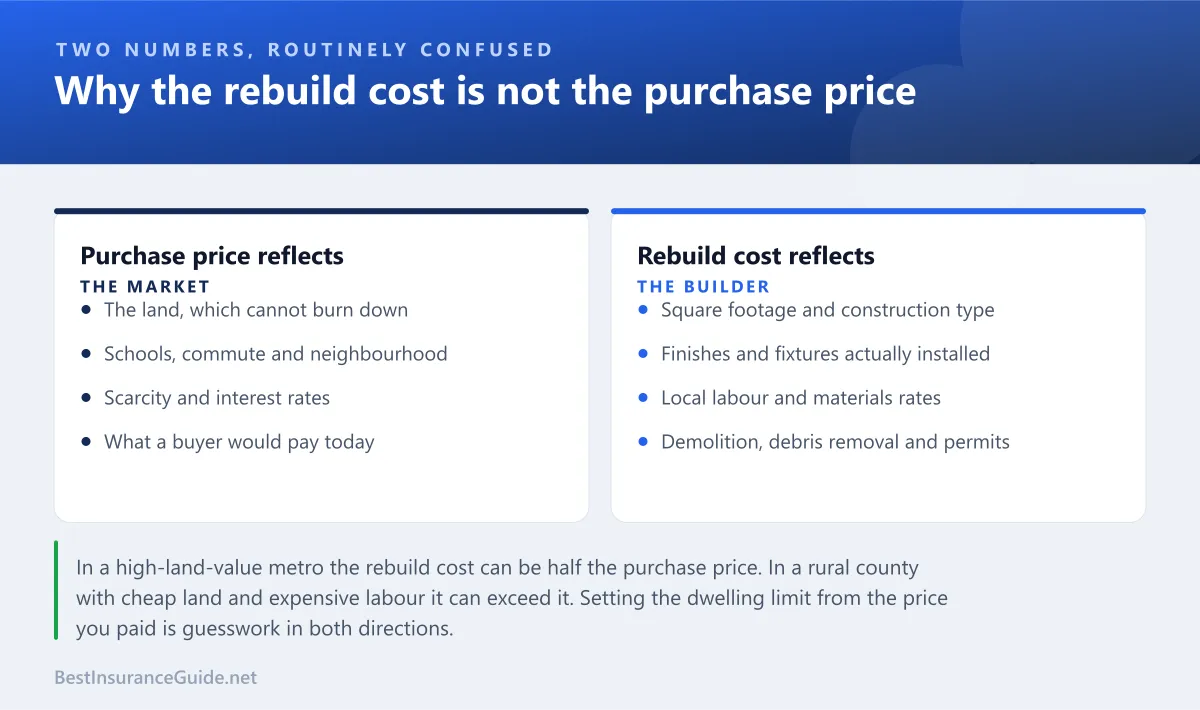 TWO NUMBERS, ROUTINELY CONFUSED

Why the rebuild cost is not the purchase price

Purchase price reflects

THE MARKET

- The land, which cannot burn down
- Schools, commute and neighbourhood
- Scarcity and interest rates
- What a buyer would pay today

Rebuild cost reflects

THE BUILDER

- Square footage and construction type
- Finishes and fixtures actually installed
- Local labour and materials rates
- Demolition, debris removal and permits

In a high-land-value metro the rebuild cost can be half the purchase price. In a rural county with cheap land and expensive labour it can exceed it. Setting the dwelling limit from the price you paid is guesswork in both directions.

BestInsuranceGuide.net